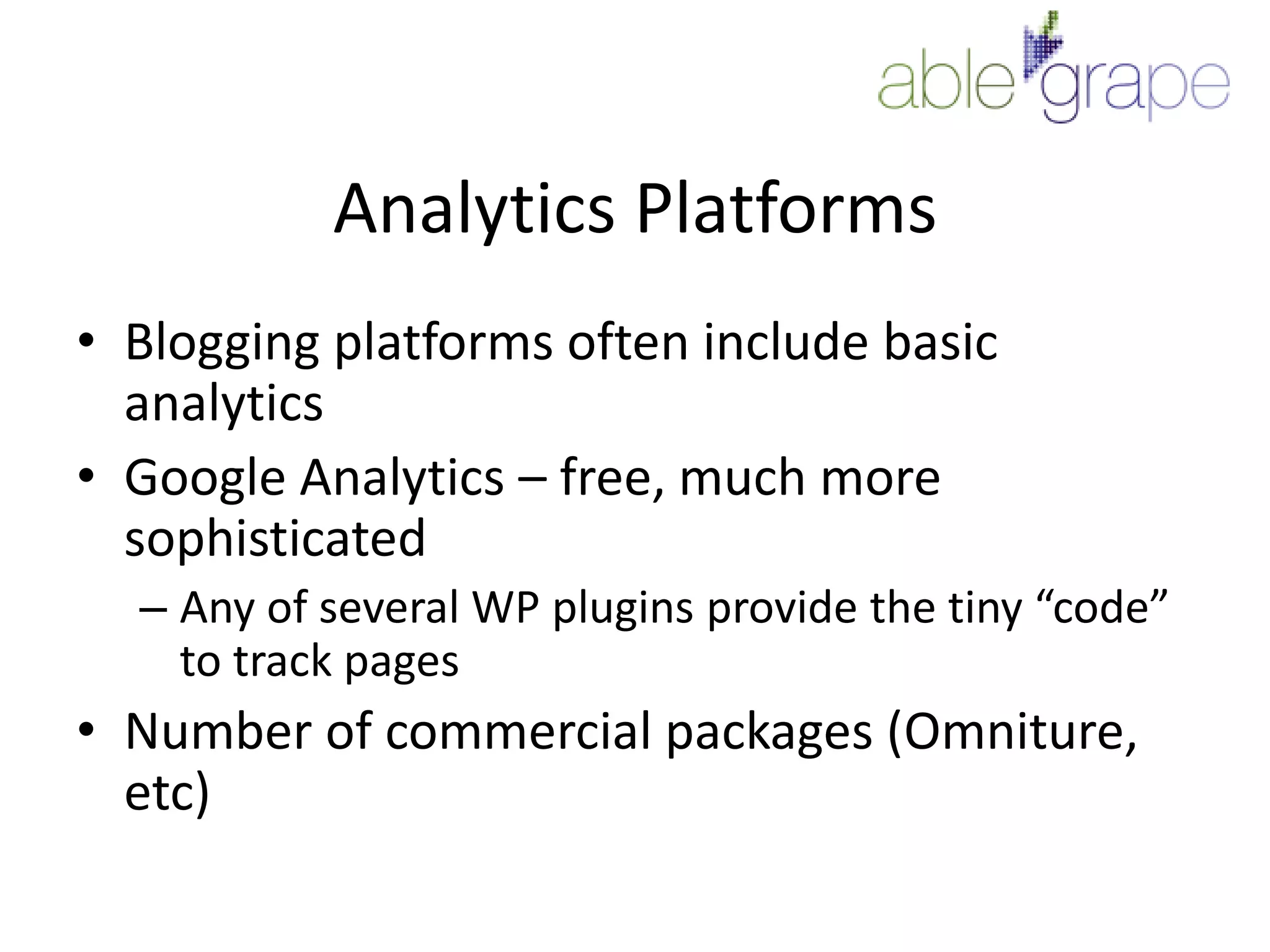 able grape

Analytics Platforms

• Blogging platforms often include basic analytics
• Google Analytics – free, much more sophisticated
– Any of several WP plugins provide the tiny “code” to track pages
• Number of commercial packages (Omniture, etc)